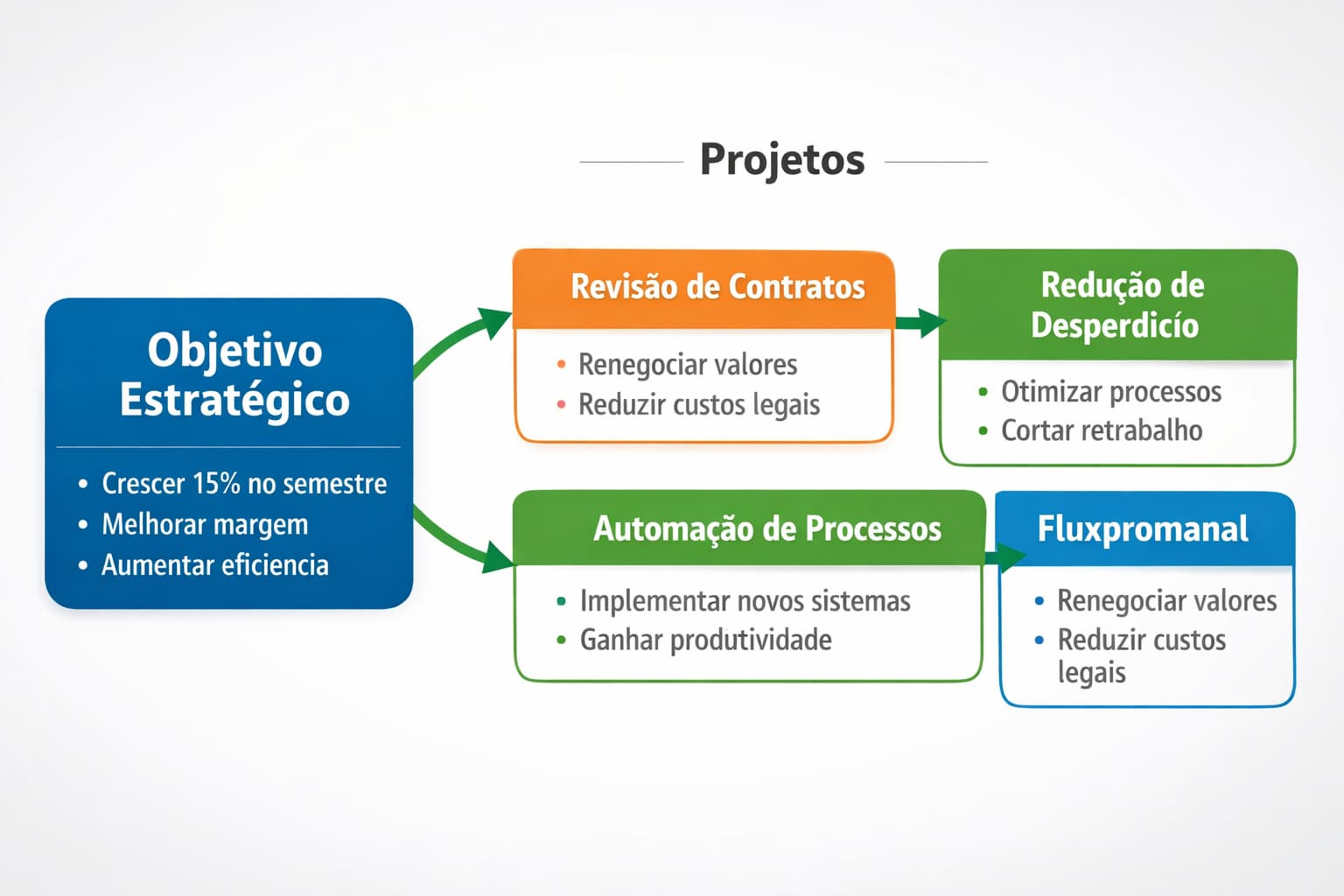 Projetos

Objetivo Estratégico

• Crescer 15% no semestre
• Melhorar margem
• Aumentar eficiencia

Revisão de Contratos

• Renegociar valores
• Reduzir custos legais

Redução de Desperdicío

• Otimizar processos
• Cortar retrabalho

Automação de Processos

• Implementar novos sistemas
• Ganhar produtividade

Fluxpromanal

• Renegociar valores
• Reduzir custos legais